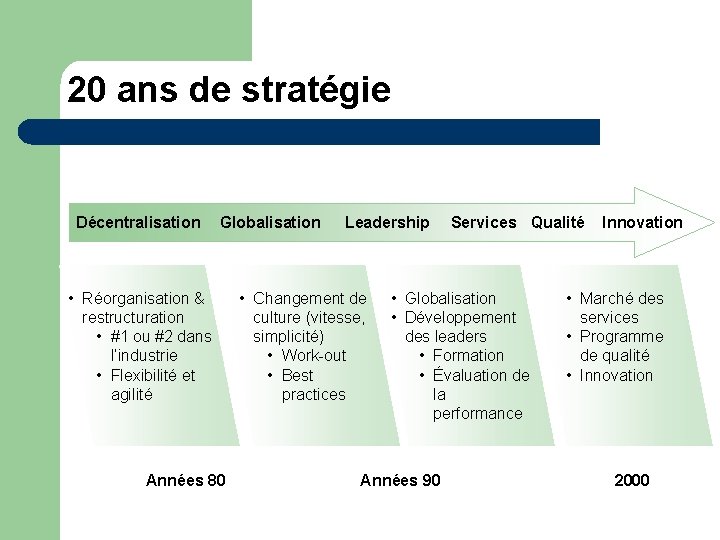 20 ans de stratégie

Décentralisation Globalisation Leadership Services Qualité Innovation

• Réorganisation & restructuration
  • #1 ou #2 dans l'industrie
  • Flexibilité et agilité

• Changement de culture (vitesse, simplicité)
  • Work-out
  • Best practices

• Globalisation
• Développement des leaders
  • Formation
  • Évaluation de la performance

• Marché des services
• Programme de qualité
• Innovation

Années 80

Années 90

2000